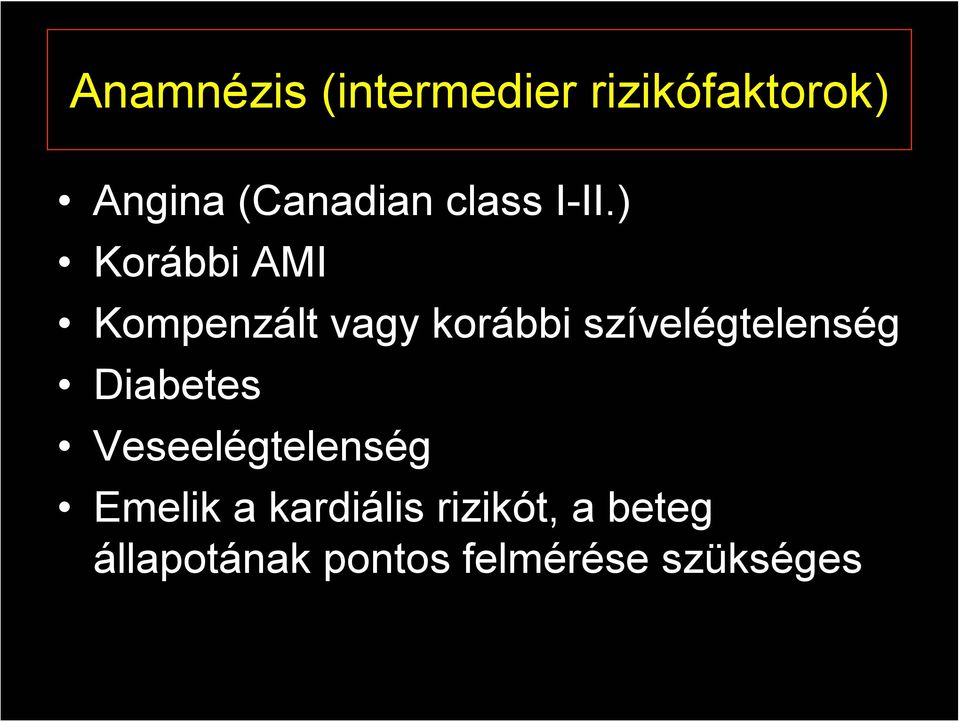 Anamnézis (intermedier rizikófaktorok)

• Angina (Canadian class I-II.)
• Korábbi AMI
• Kompenzált vagy korábbi szívelégtelenség
• Diabetes
• Veseelégtelenség
• Emelik a kardiális rizikót, a beteg állapotának pontos felmérése szükséges